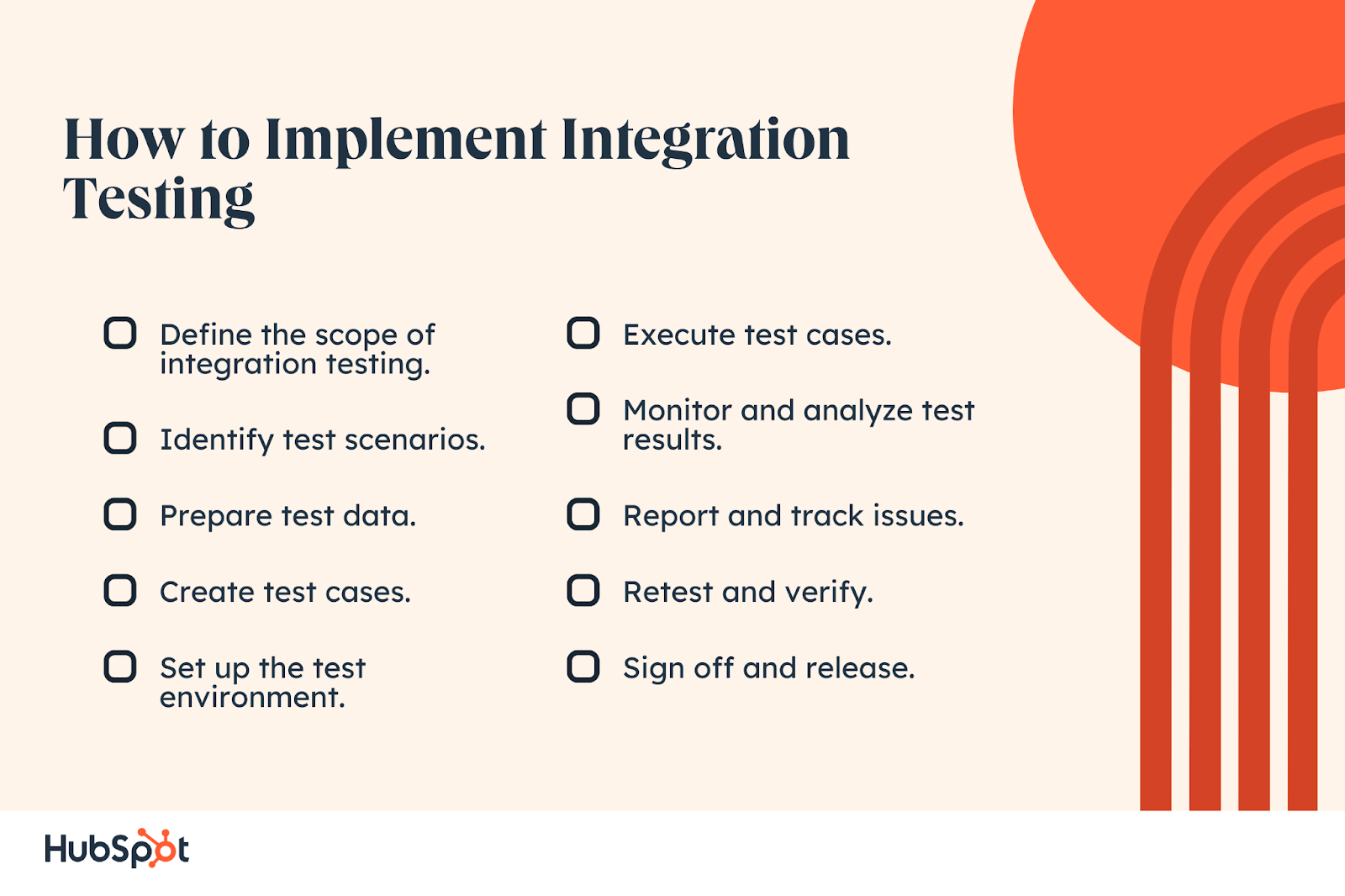 How to Implement Integration Testing

Define the scope of integration testing.

Identify test scenarios.

Prepare test data.

Create test cases.

Set up the test environment.

Execute test cases.

Monitor and analyze test results.

Report and track issues.

Retest and verify.

Sign off and release.

HubSpot